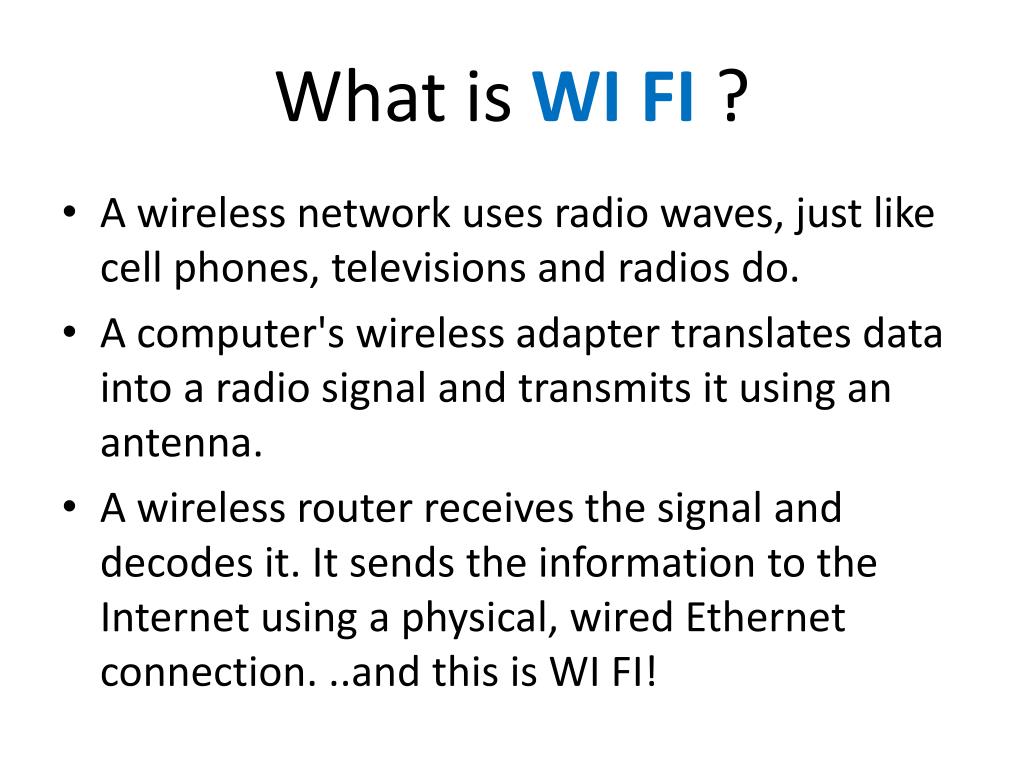 What is WI FI ?

• A wireless network uses radio waves, just like cell phones, televisions and radios do.

• A computer's wireless adapter translates data into a radio signal and transmits it using an antenna.

• A wireless router receives the signal and decodes it. It sends the information to the Internet using a physical, wired Ethernet connection. ..and this is WI FI!